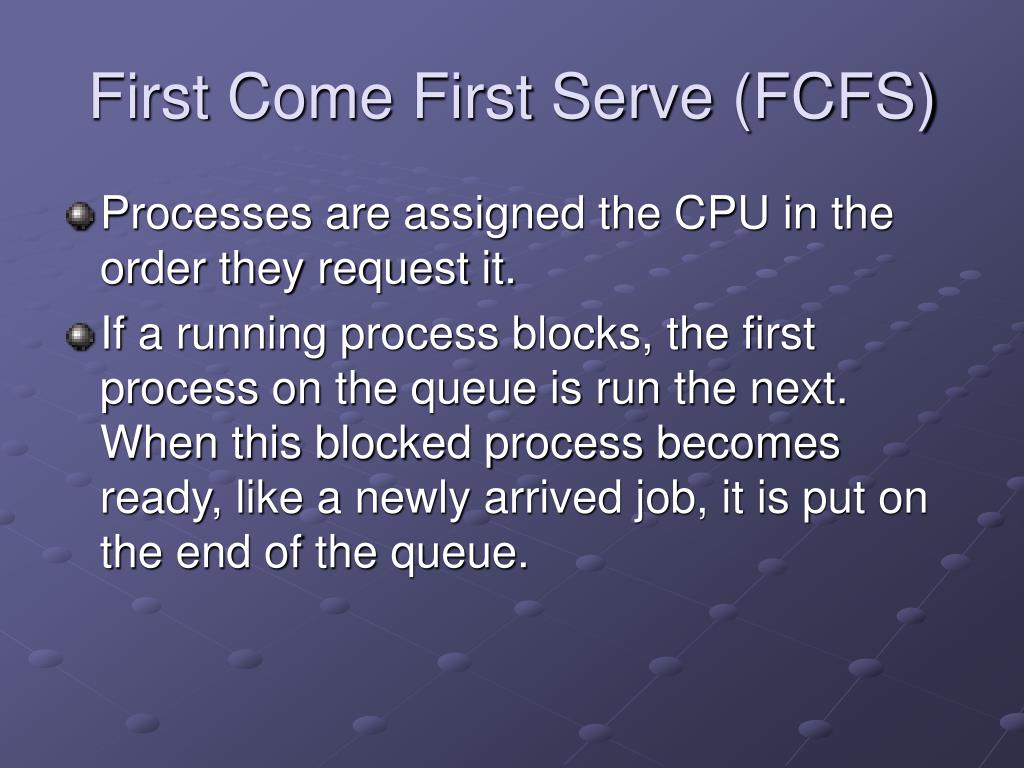 First Come First Serve (FCFS)

Processes are assigned the CPU in the order they request it.

If a running process blocks, the first process on the queue is run the next. When this blocked process becomes ready, like a newly arrived job, it is put on the end of the queue.